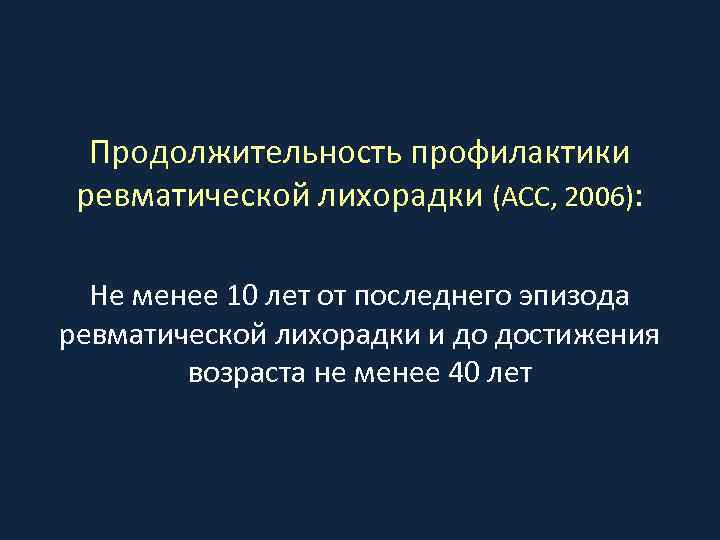 Продолжительность профилактики ревматической лихорадки (АСС, 2006):

Не менее 10 лет от последнего эпизода ревматической лихорадки и до достижения возраста не менее 40 лет